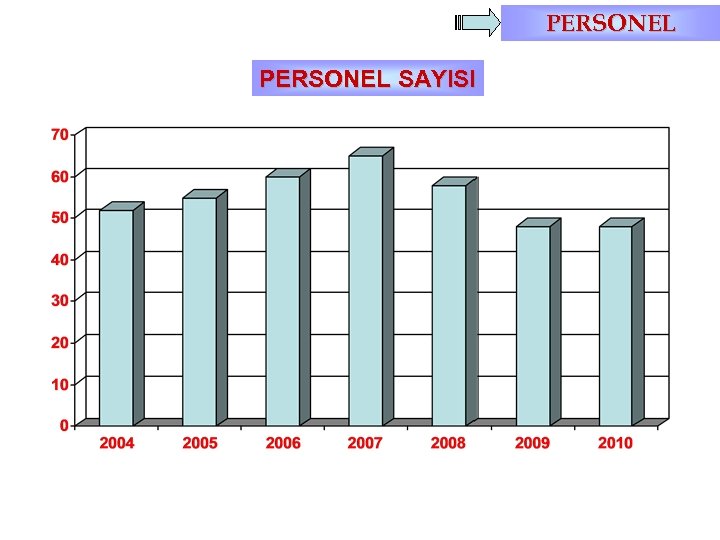 PERSONEL

PERSONEL SAYISI

70
60
50
40
30
20
10
0

2004
2005
2006
2007
2008
2009
2010